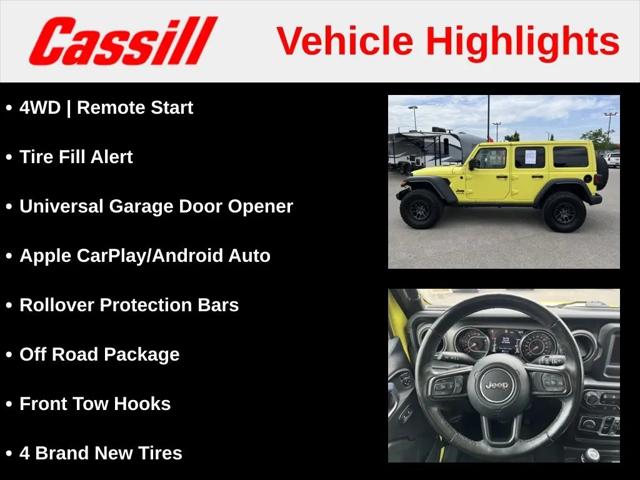 Cassill Vehicle Highlights

• 4WD | Remote Start

• Tire Fill Alert

• Universal Garage Door Opener

• Apple CarPlay/Android Auto

• Rollover Protection Bars

• Off Road Package

• Front Tow Hooks

• 4 Brand New Tires

Jeep